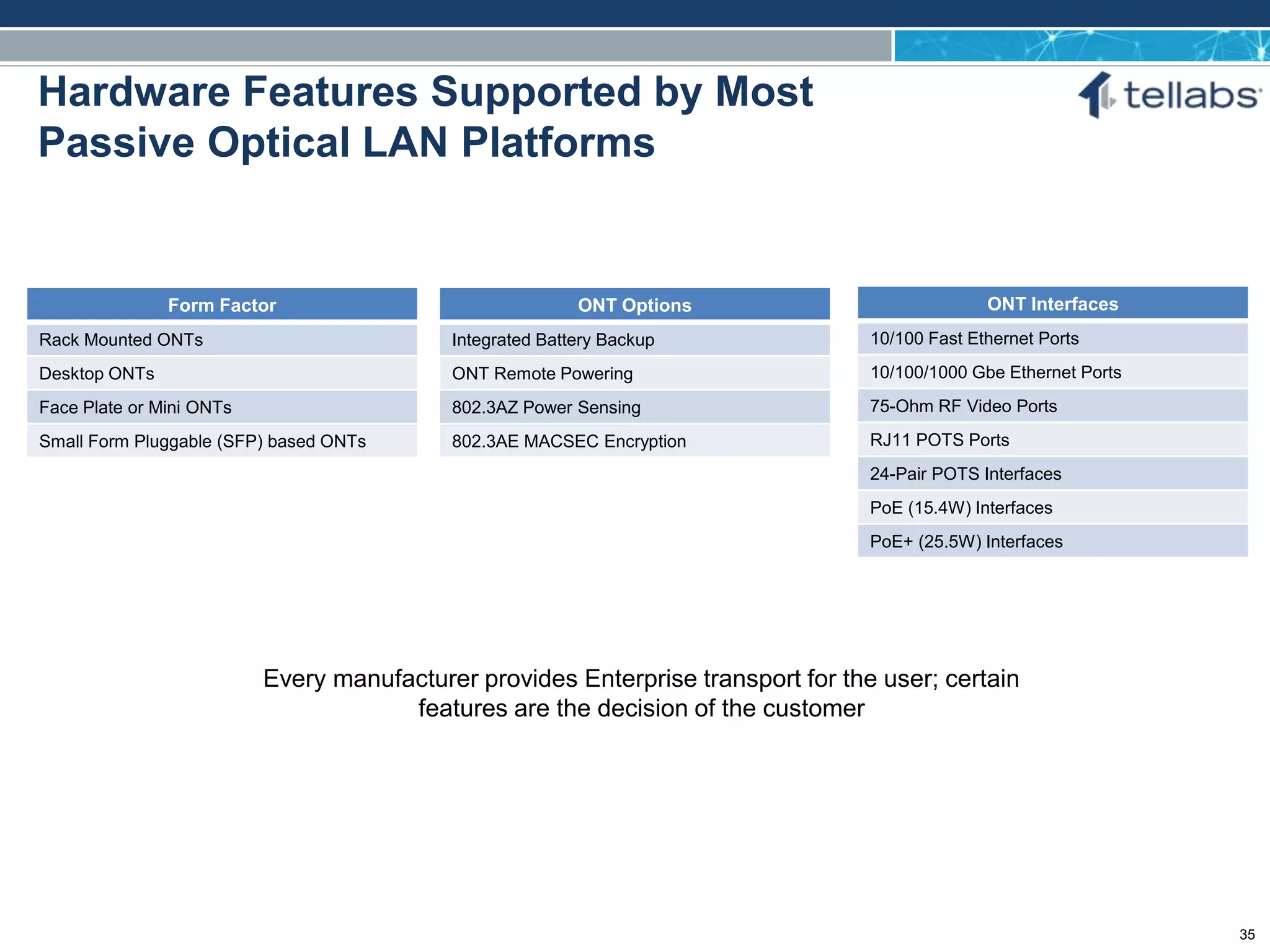 Hardware Features Supported by Most Passive Optical LAN Platforms

tellabs

| Form Factor |
|---|
| Rack Mounted ONTs |
| Desktop ONTs |
| Face Plate or Mini ONTs |
| Small Form Pluggable (SFP) based ONTs |

| ONT Options |
|---|
| Integrated Battery Backup |
| ONT Remote Powering |
| 802.3AZ Power Sensing |
| 802.3AE MACSEC Encryption |

| ONT Interfaces |
|---|
| 10/100 Fast Ethernet Ports |
| 10/100/1000 Gbe Ethernet Ports |
| 75-Ohm RF Video Ports |
| RJ11 POTS Ports |
| 24-Pair POTS Interfaces |
| PoE (15.4W) Interfaces |
| PoE+ (25.5W) Interfaces |

Every manufacturer provides Enterprise transport for the user; certain features are the decision of the customer

35